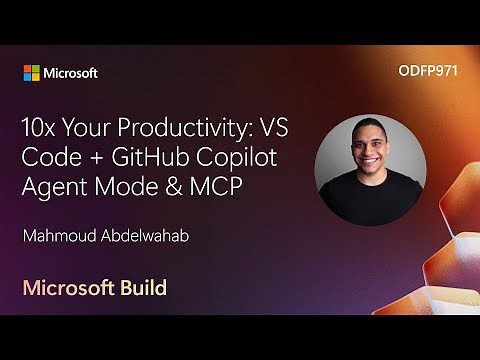 Microsoft

ODFP971

10x Your Productivity: VS Code + GitHub Copilot Agent Mode & MCP

Mahmoud Abdelwahab

Microsoft Build